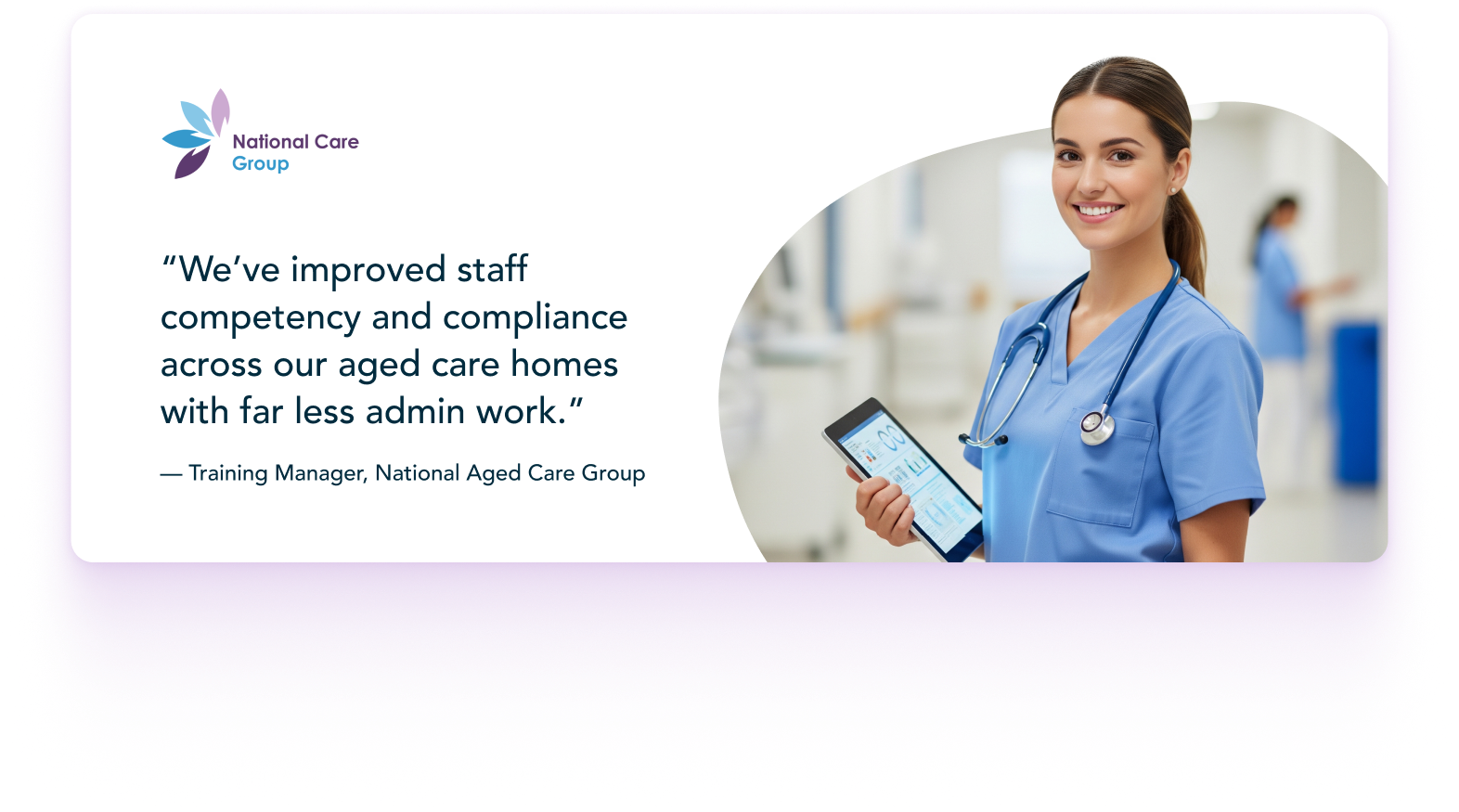 National Care
Group

“We’ve improved staff competency and compliance across our aged care homes with far less admin work.”

— Training Manager, National Aged Care Group